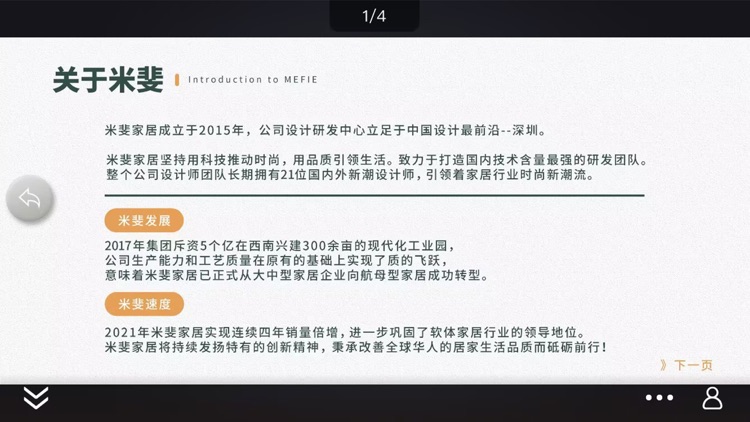 1/4

关于米斐 Introduction to MEFIE

米斐家居成立于2015年，公司设计研发中心立足于中国设计最前沿--深圳。

米斐家居坚持用科技推动时尚，用品质引领生活。致力于打造国内技术含量最强的研发团队。整个公司设计师团队长期拥有21位国内外新潮设计师，引领着家居行业时尚新潮流。

米斐发展

2017年集团斥资5个亿在西南兴建300余亩的现代化工业园，公司生产能力和工艺质量在原有的基础上实现了质的飞跃，意味着米斐家居已正式从大中型家居企业向航母型家居成功转型。

米斐速度

2021年米斐家居实现连续四年销量倍增，进一步巩固了软体家居行业的领导地位。米斐家居将持续发扬特有的创新精神，秉承改善全球华人的居家生活品质而砥砺前行！

》下一页